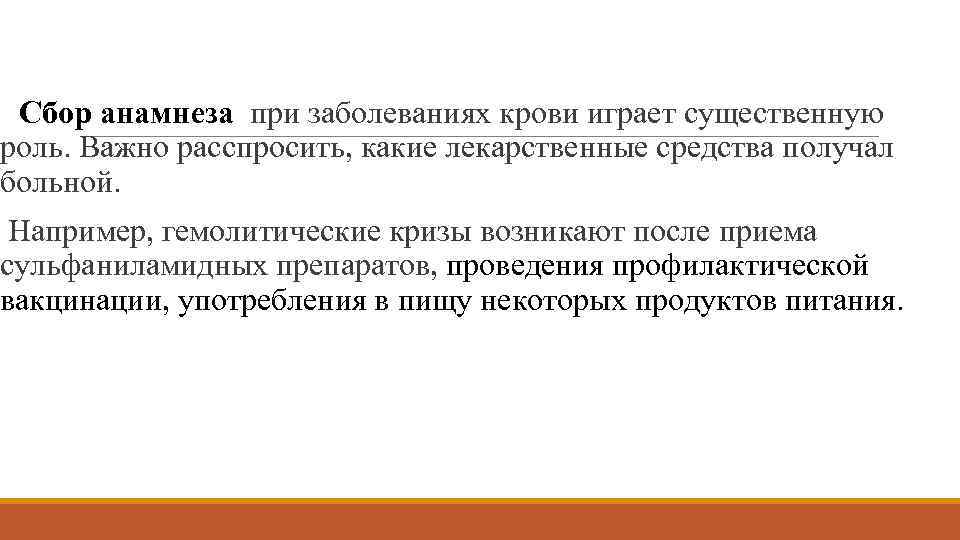 Сбор анамнеза при заболеваниях крови играет существенную роль. Важно расспросить, какие лекарственные средства получал больной.

Например, гемолитические кризы возникают после приема сульфаниламидных препаратов, проведения профилактической вакцинации, употребления в пищу некоторых продуктов питания.